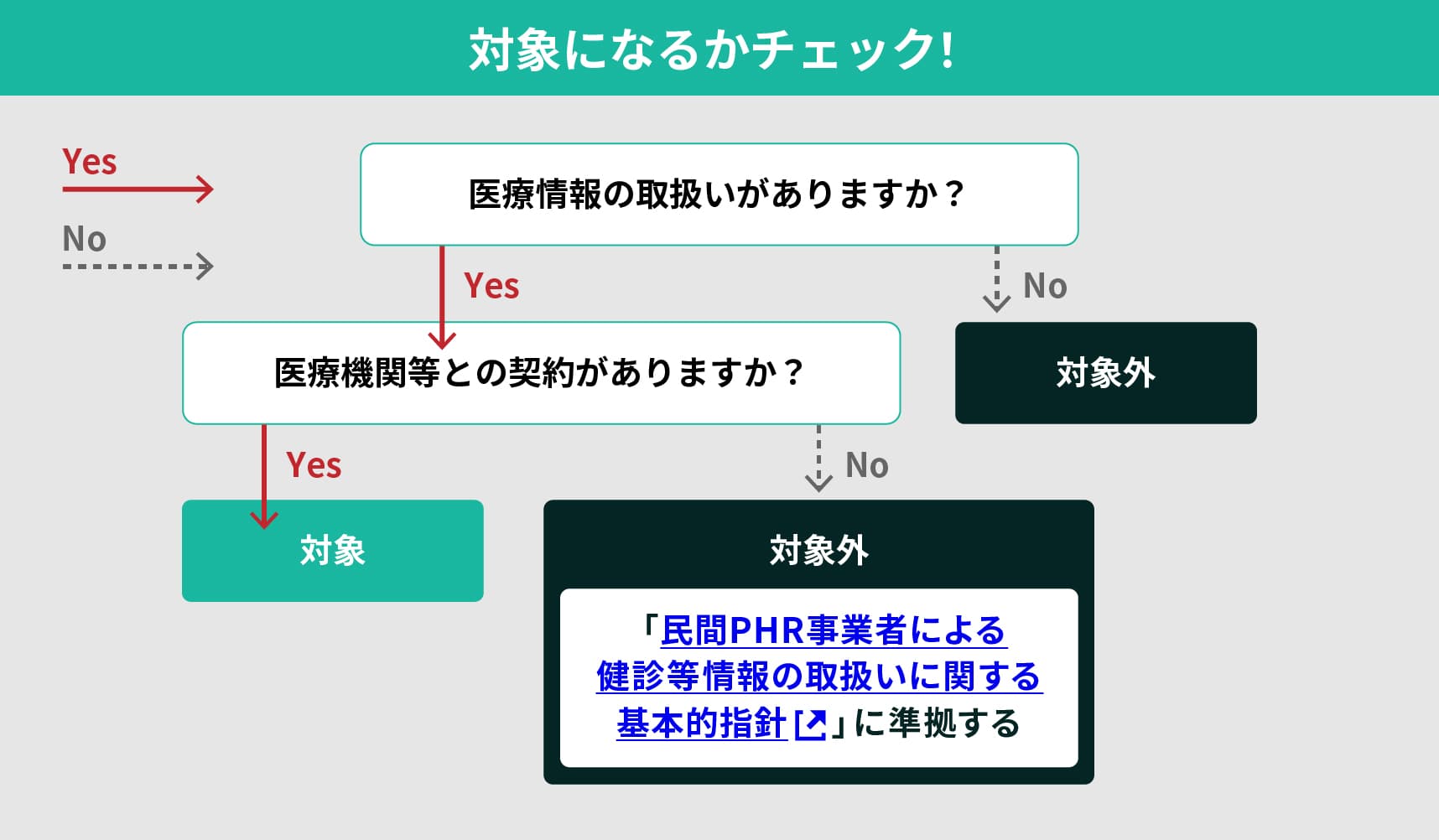 対象になるかチェック!

Yes

No

医療情報の取扱いがありますか？

Yes

No

医療機関等との契約がありますか？

対象外

Yes

No

対象

対象外

「民間PHR事業者による健診等情報の取扱いに関する基本的指針」に準拠する